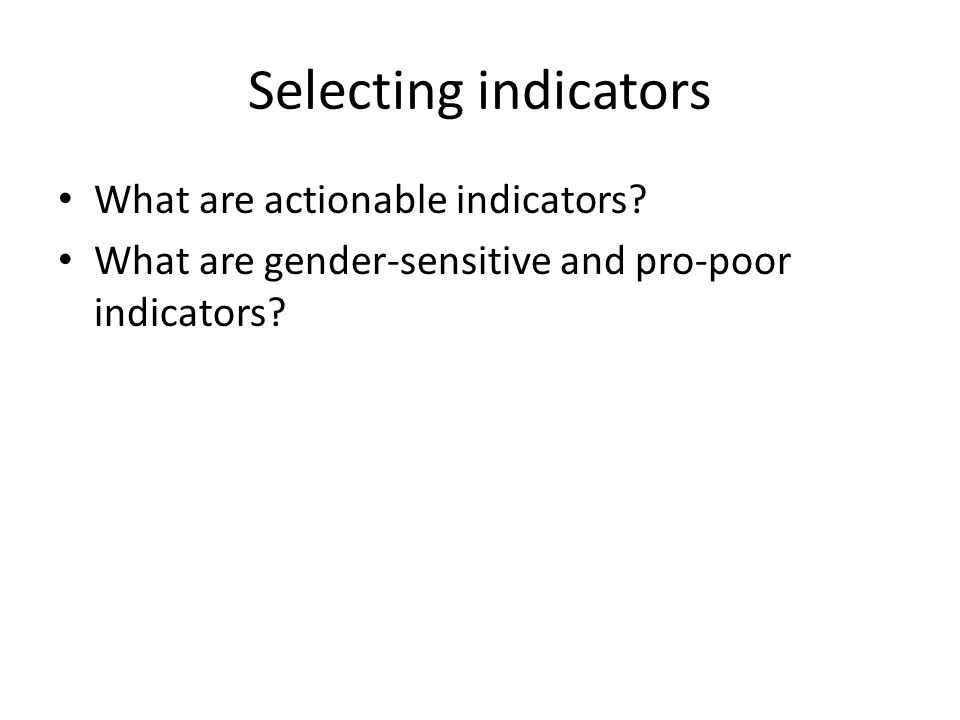 Selecting indicators

• What are actionable indicators?
• What are gender-sensitive and pro-poor indicators?